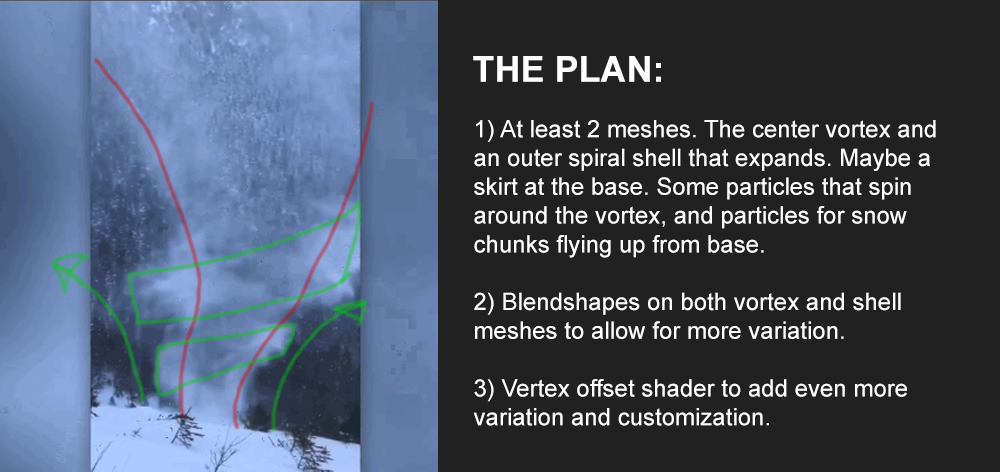 THE PLAN:

1) At least 2 meshes. The center vortex and an outer spiral shell that expands. Maybe a skirt at the base. Some particles that spin around the vortex, and particles for snow chunks flying up from base.

2) Blendshapes on both vortex and shell meshes to allow for more variation.

3) Vertex offset shader to add even more variation and customization.